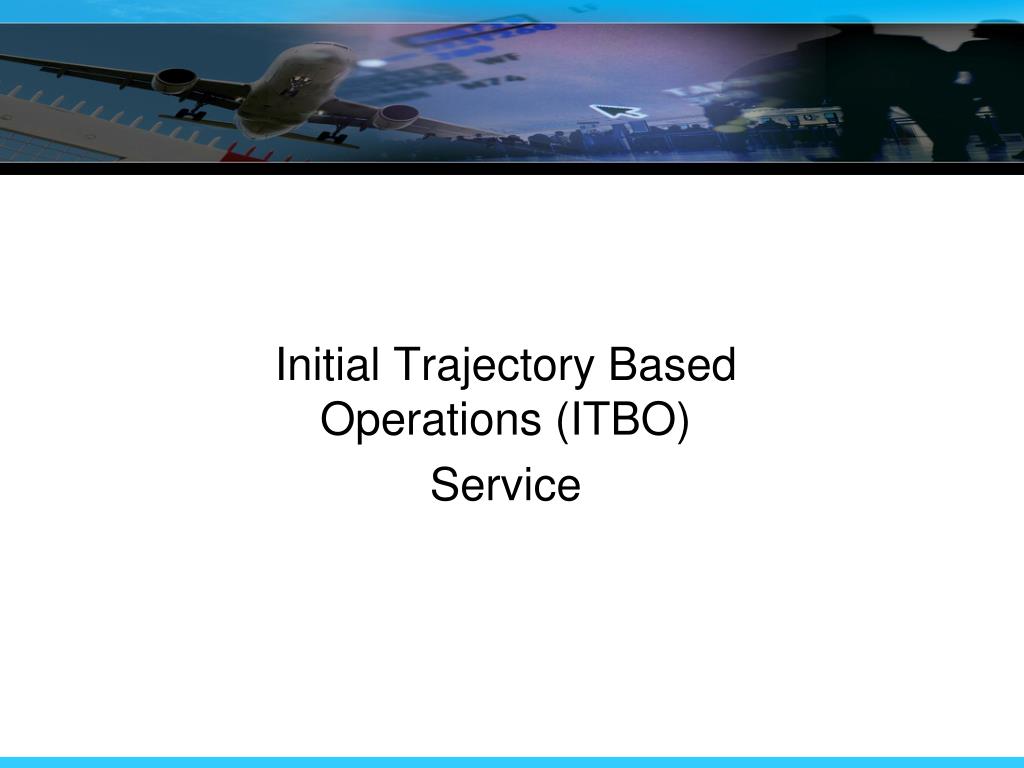 Initial Trajectory Based Operations (ITBO)

Service